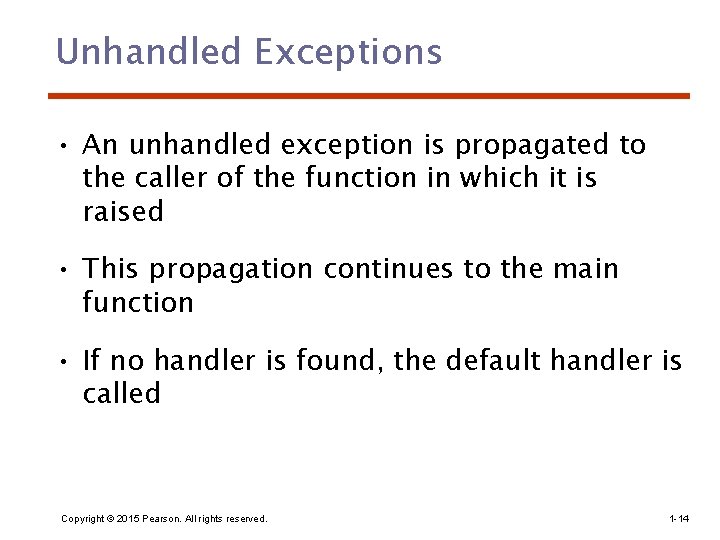 Unhandled Exceptions

• An unhandled exception is propagated to the caller of the function in which it is raised

• This propagation continues to the main function

• If no handler is found, the default handler is called

Copyright © 2015 Pearson. All rights reserved.

1-14